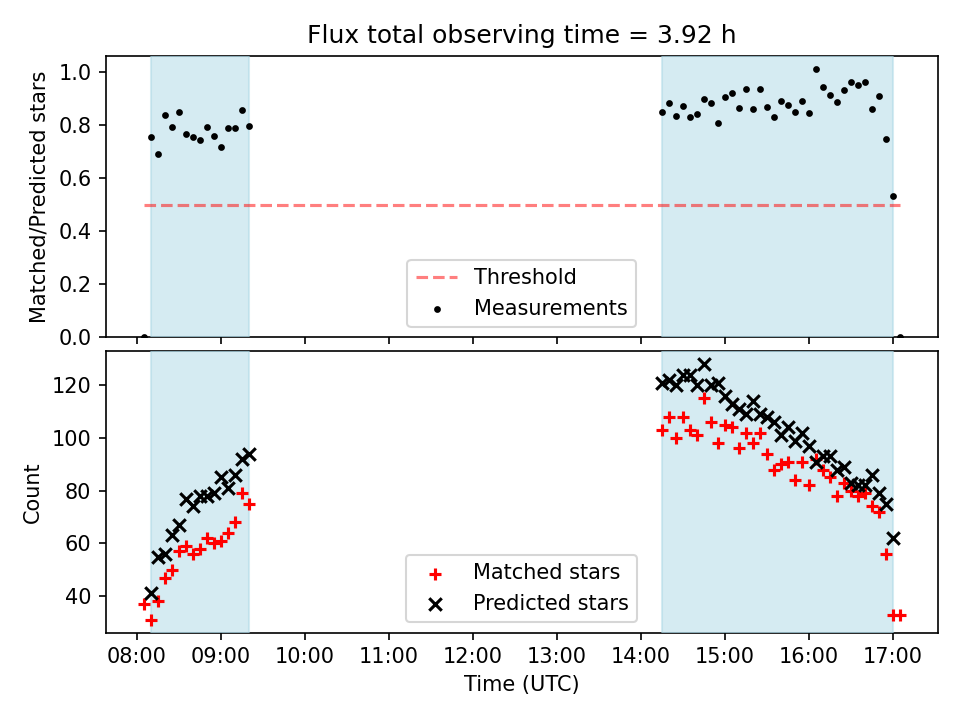 Flux total observing time = 3.92 h

Matched/Predicted stars

1.0
0.8
0.6
0.4
0.2
0.0

Threshold
Measurements

Count

120
100
80
60
40

Matched stars
Predicted stars

08:00 09:00 10:00 11:00 12:00 13:00 14:00 15:00 16:00 17:00
Time (UTC)